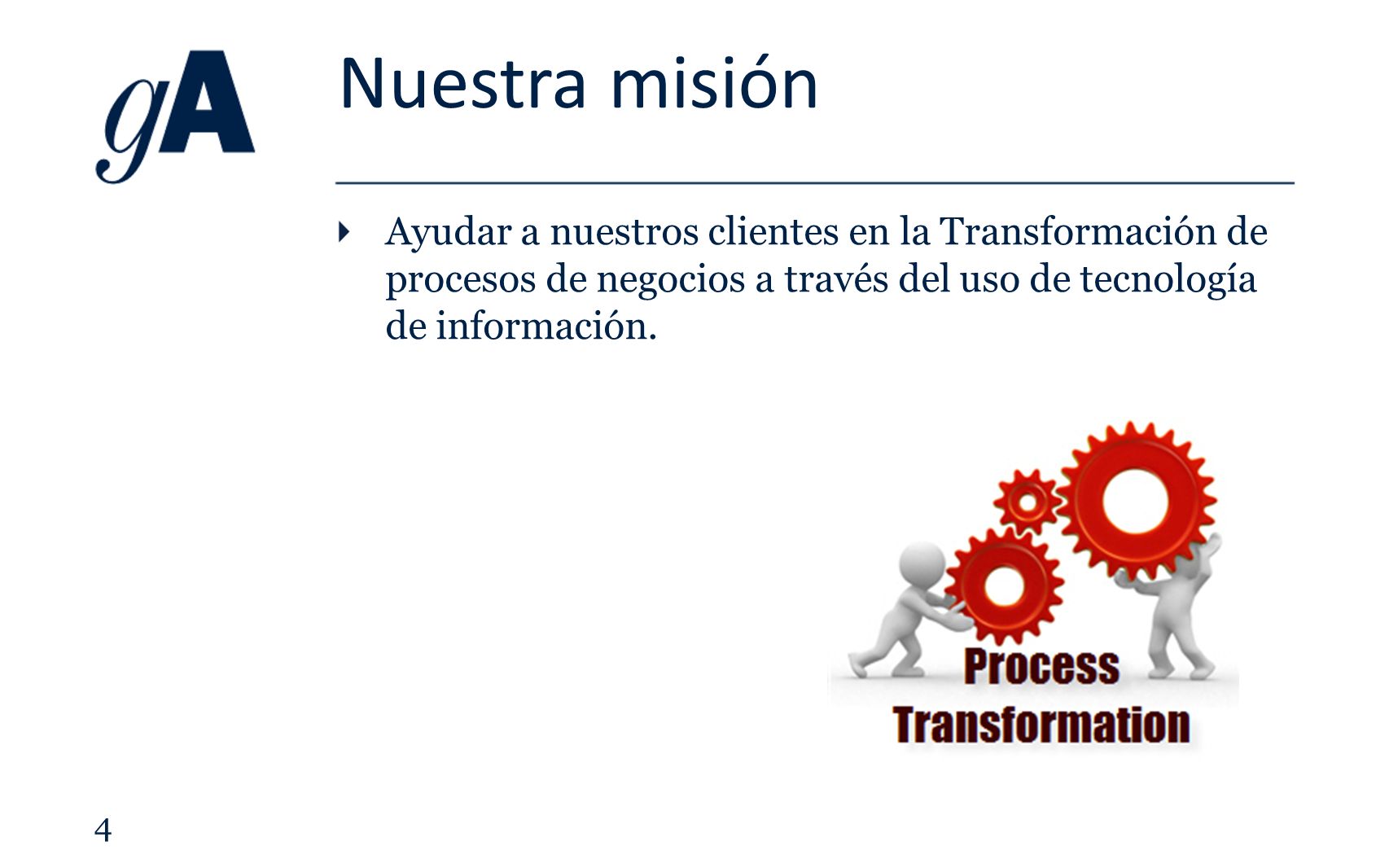 gA

Nuestra misión

Ayudar a nuestros clientes en la Transformación de procesos de negocios a través del uso de tecnología de información.

Process Transformation

4